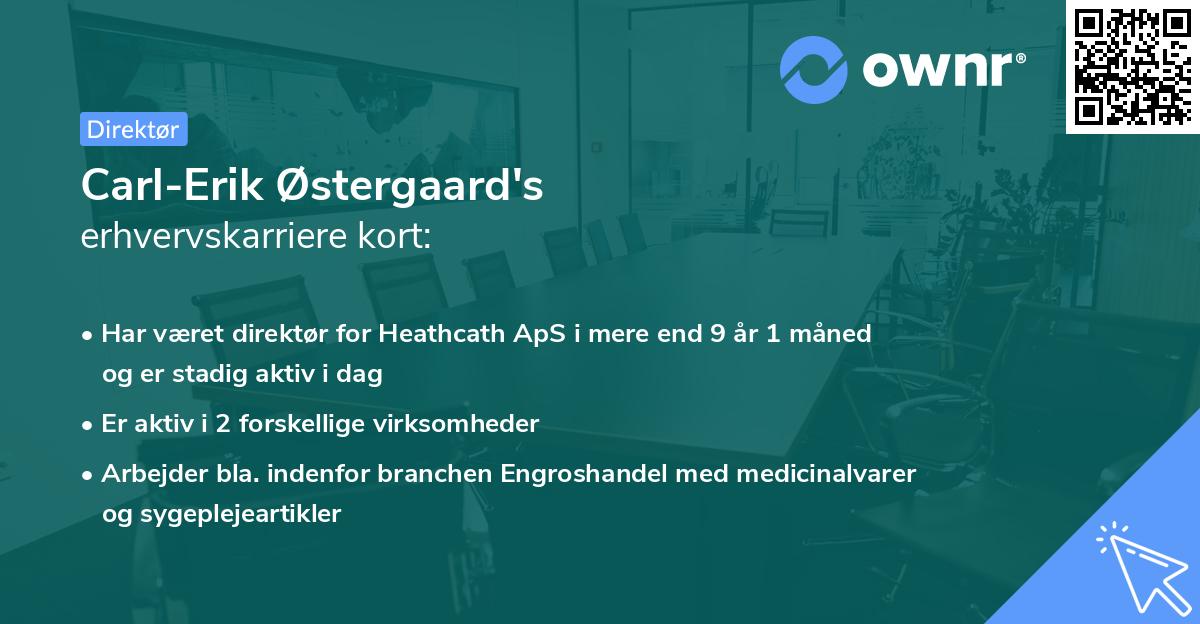 ownr®

Direktør

Carl-Erik Østergaard's
erhvervskarriere kort:

• Har været direktør for Heathcath ApS i mere end 9 år 1 måned og er stadig aktiv i dag
• Er aktiv i 2 forskellige virksomheder
• Arbejder bla. indenfor branchen Engroshandel med medicinalvarer og sygeplejeartikler